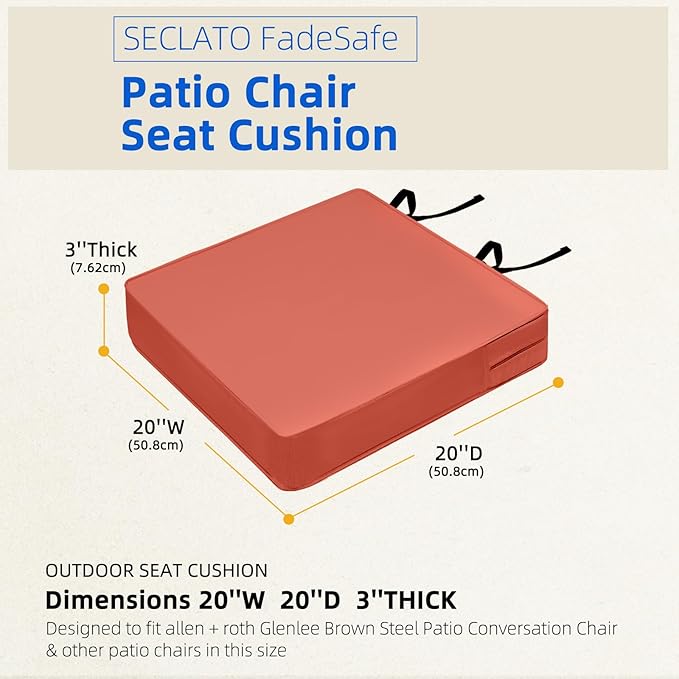 SECLATO FadeSafe

Patio Chair Seat Cushion

3''Thick
(7.62cm)

20''W
(50.8cm)

20''D
(50.8cm)

OUTDOOR SEAT CUSHION

Dimensions 20''W 20''D 3''THICK

Designed to fit allen + roth Glenlee Brown Steel Patio Conversation Chair & other patio chairs in this size